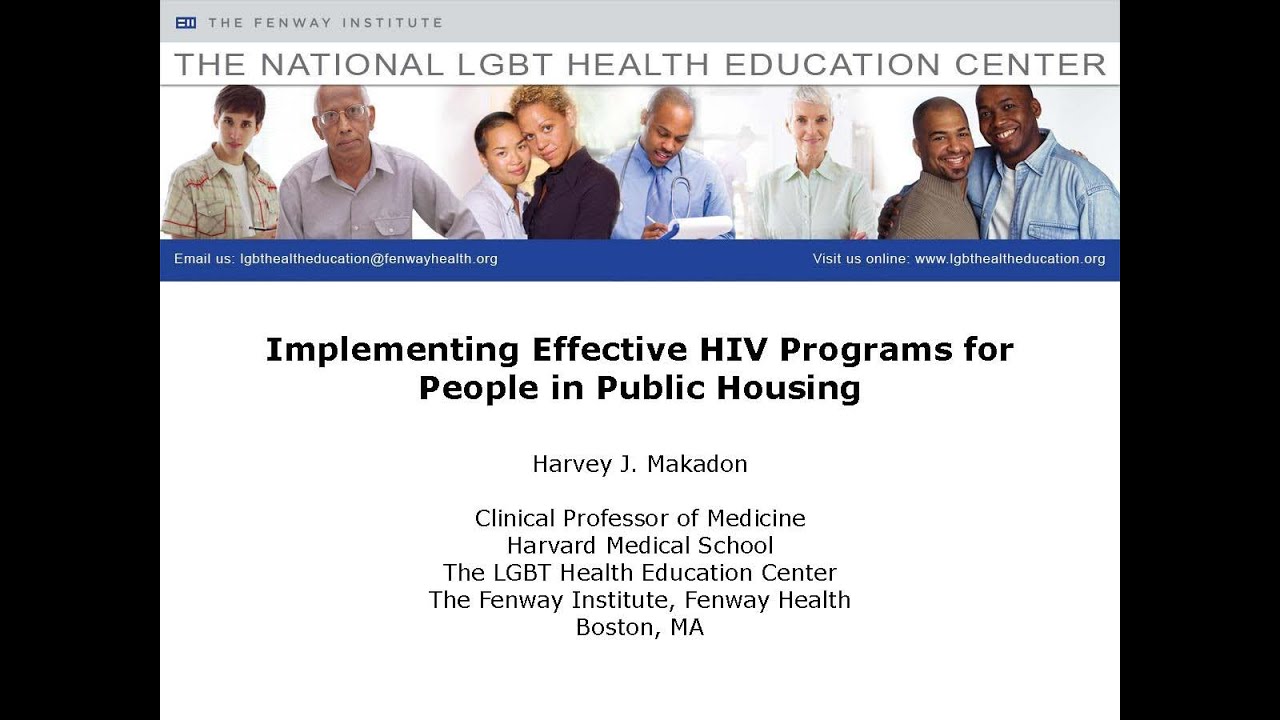 THE FENWAY INSTITUTE

THE NATIONAL LGBT HEALTH EDUCATION CENTER

Email us: lgbthealtheducation@fenwayhealth.org

Visit us online: www.lgbthealtheducation.org

Implementing Effective HIV Programs for People in Public Housing

Harvey J. Makadon

Clinical Professor of Medicine
Harvard Medical School
The LGBT Health Education Center
The Fenway Institute, Fenway Health
Boston, MA